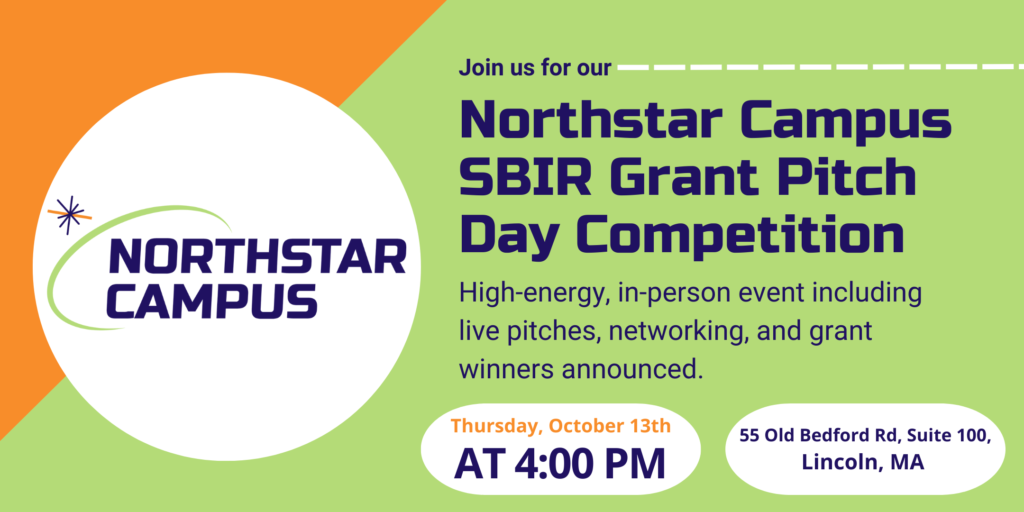 NORTHSTAR CAMPUS

Join us for our

Northstar Campus SBIR Grant Pitch Day Competition

High-energy, in-person event including live pitches, networking, and grant winners announced.

Thursday, October 13th
AT 4:00 PM

55 Old Bedford Rd, Suite 100, Lincoln, MA